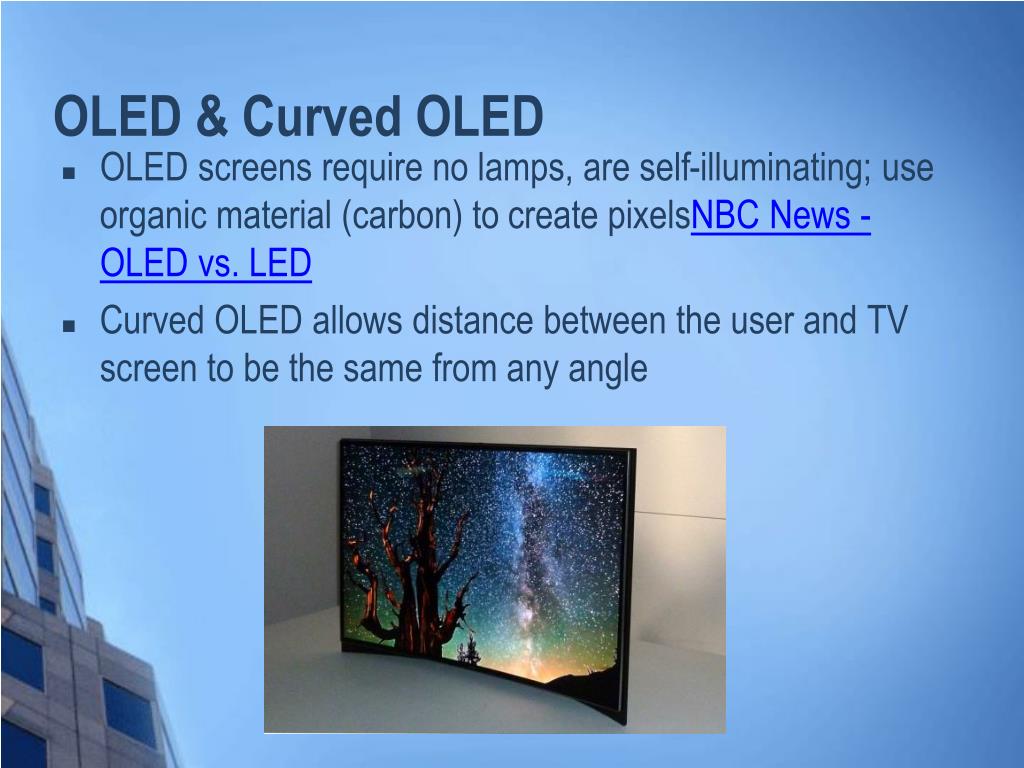 OLED & Curved OLED

▪ OLED screens require no lamps, are self-illuminating; use organic material (carbon) to create pixelsNBC News - OLED vs. LED

▪ Curved OLED allows distance between the user and TV screen to be the same from any angle